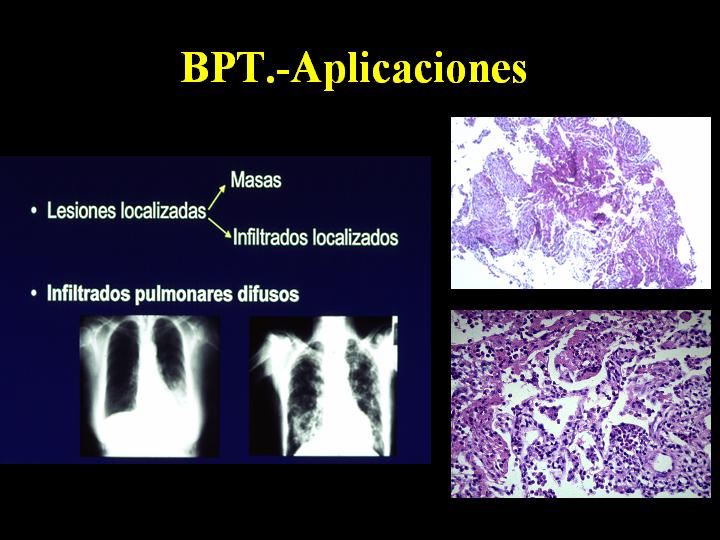 BPT.-Aplicaciones

• Lesiones localizadas

Masas

Infiltrados localizados

• Infiltrados pulmonares difusos